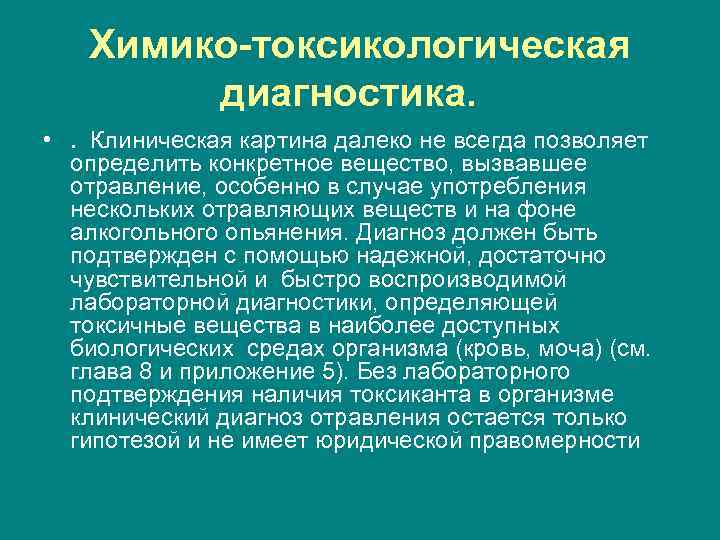 Химико-токсикологическая диагностика.

• . Клиническая картина далеко не всегда позволяет определить конкретное вещество, вызвавшее отравление, особенно в случае употребления нескольких отравляющих веществ и на фоне алкогольного опьянения. Диагноз должен быть подтвержден с помощью надежной, достаточно чувствительной и быстро воспроизводимой лабораторной диагностики, определяющей токсичные вещества в наиболее доступных биологических средах организма (кровь, моча) (см. глава 8 и приложение 5). Без лабораторного подтверждения наличия токсиканта в организме клинический диагноз отравления остается только гипотезой и не имеет юридической правомерности